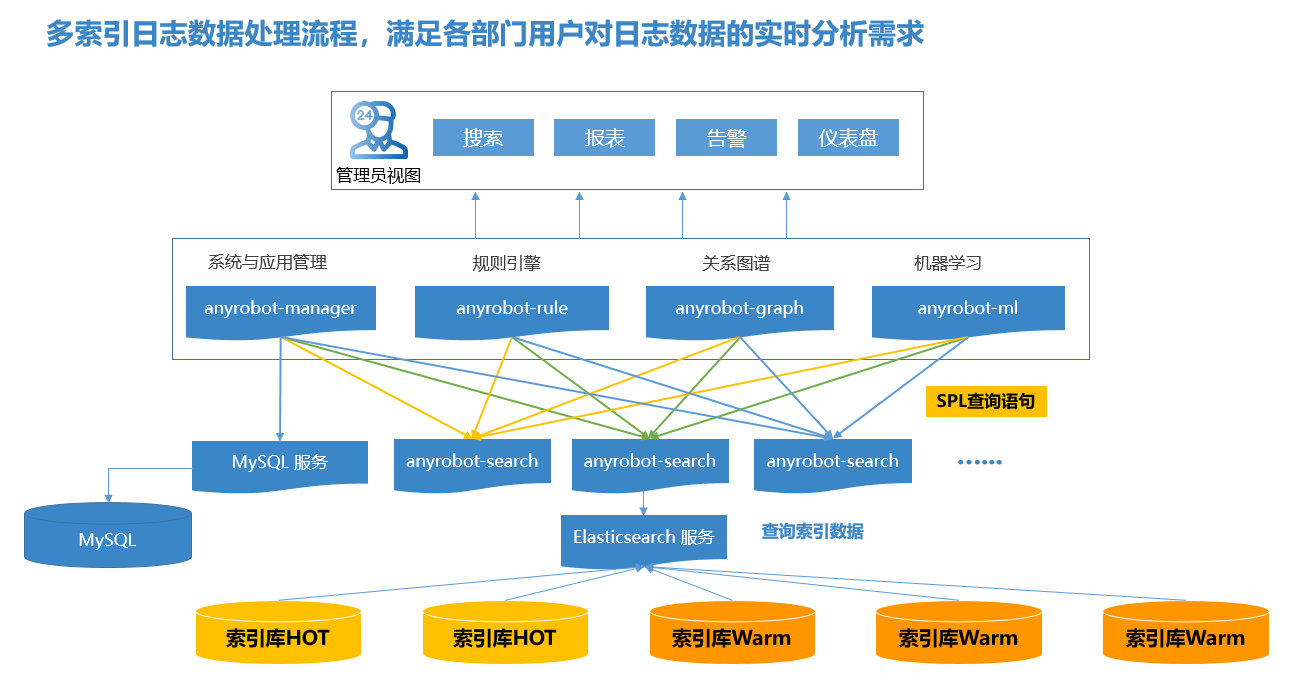 多索引日志数据处理流程，满足各部门用户对日志数据的实时分析需求

24
管理员视图
搜索
报表
告警
仪表盘

系统与应用管理
规则引擎
关系图谱
机器学习
anyrobot-manager
anyrobot-rule
anyrobot-graph
anyrobot-ml

SPL查询语句

MySQL 服务
anyrobot-search
anyrobot-search
anyrobot-search
……

MySQL
Elasticsearch 服务
查询索引数据

索引库HOT
索引库HOT
索引库Warm
索引库Warm
索引库Warm